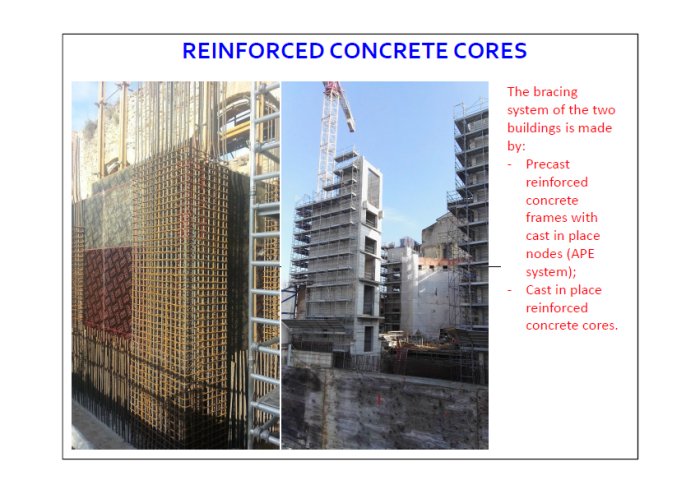 REINFORCED CONCRETE CORES

The bracing system of the two buildings is made by:
- Precast reinforced concrete frames with cast in place nodes (APE system);
- Cast in place reinforced concrete cores.